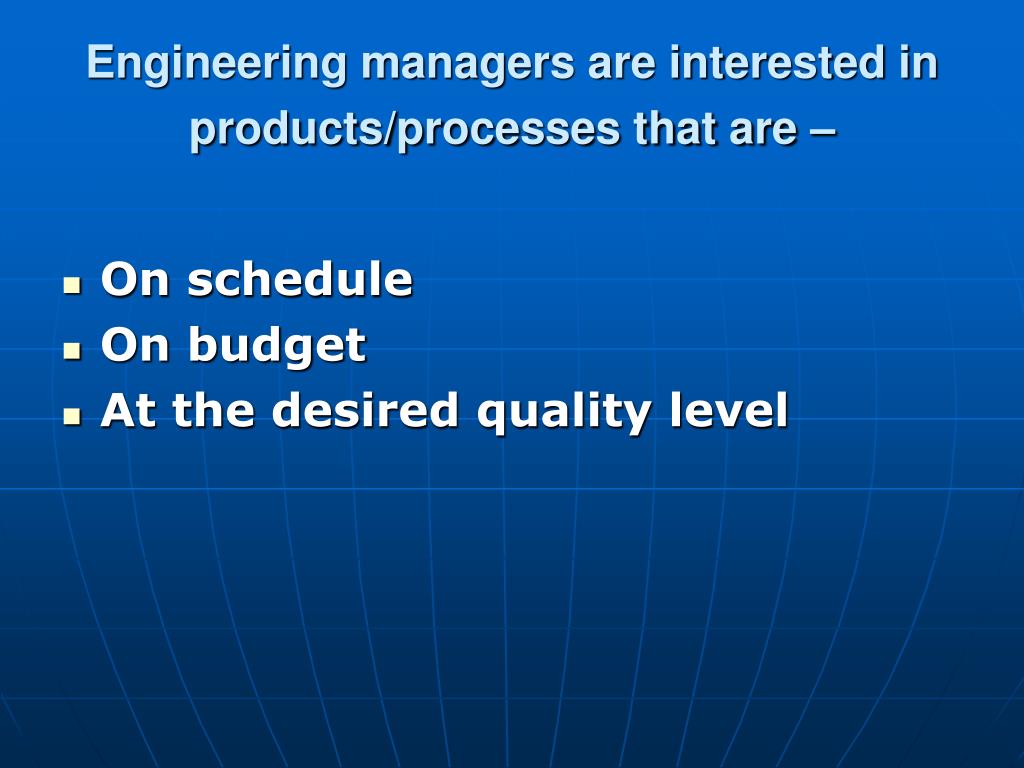 Engineering managers are interested in products/processes that are –

- On schedule
- On budget
- At the desired quality level